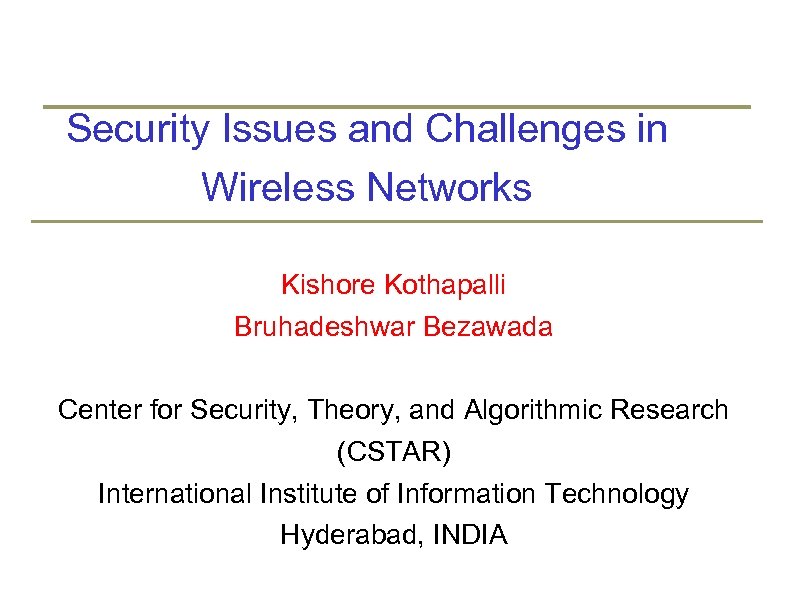 Security Issues and Challenges in Wireless Networks

Kishore Kothapalli
Bruhadeshwar Bezawada

Center for Security, Theory, and Algorithmic Research (CSTAR)
International Institute of Information Technology
Hyderabad, INDIA